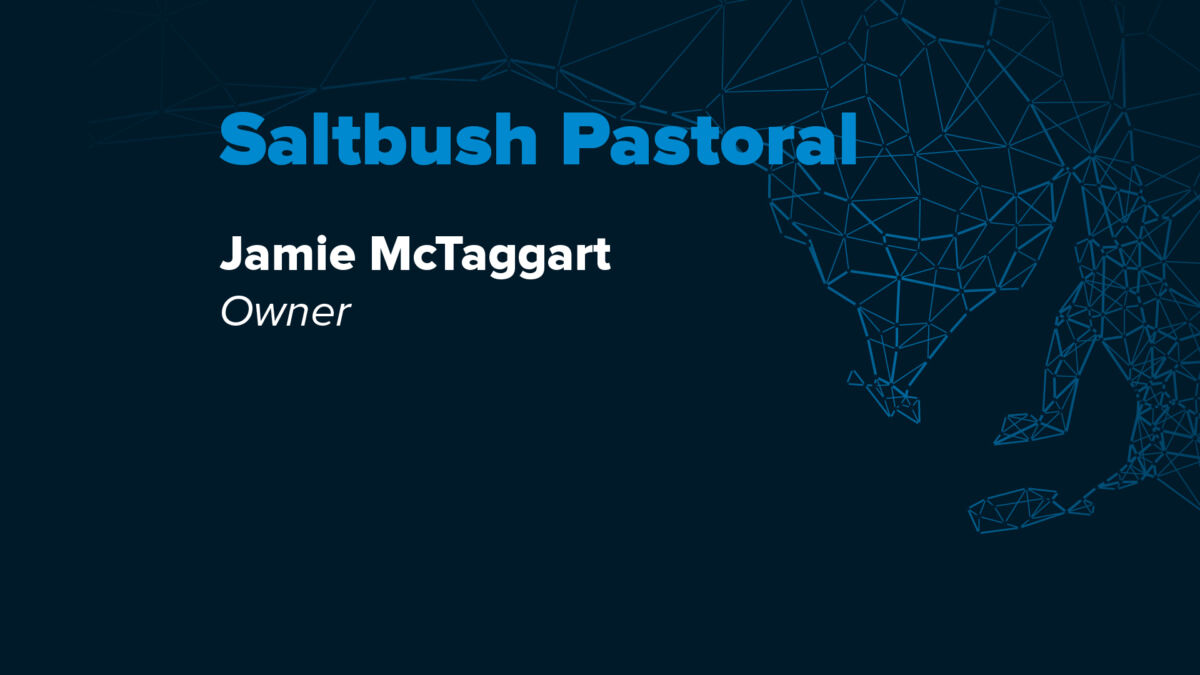 Saltbush Pastoral

Jamie McTaggart
Owner